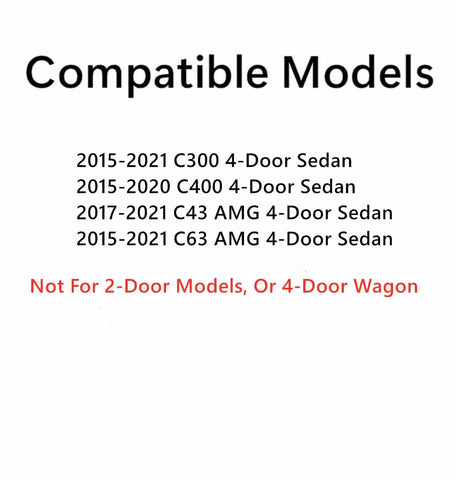 Compatible Models

2015-2021 C300 4-Door Sedan
2015-2020 C400 4-Door Sedan
2017-2021 C43 AMG 4-Door Sedan
2015-2021 C63 AMG 4-Door Sedan

Not For 2-Door Models, Or 4-Door Wagon